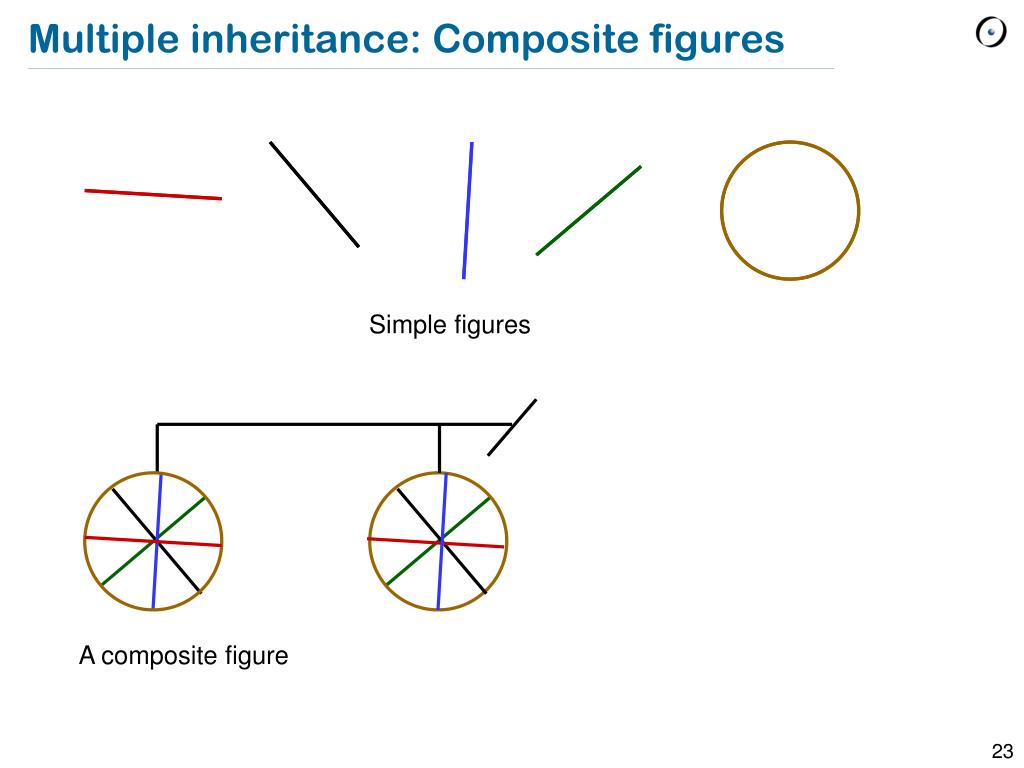 Multiple inheritance: Composite figures

Simple figures

A composite figure

23